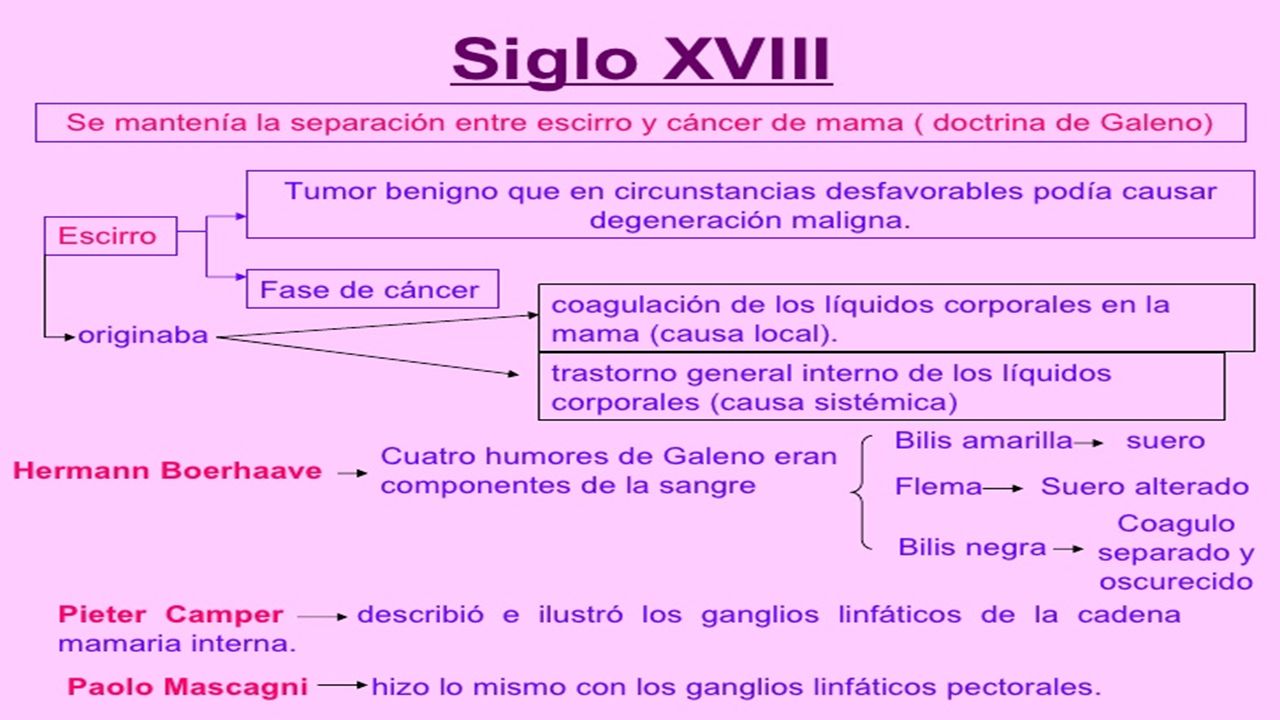 Siglo XVIII

Se mantenía la separación entre escirro y cáncer de mama ( doctrina de Galeno)

Escirro

Tumor benigno que en circunstancias desfavorables podía causar degeneración maligna.

Fase de cáncer

originaba

coagulación de los líquidos corporales en la mama (causa local).

trastorno general interno de los líquidos corporales (causa sistémica)

Hermann Boerhaave → Cuatro humores de Galeno eran componentes de la sangre

Bilis amarilla → suero

Flema → Suero alterado

Bilis negra → Coagulo separado y oscurecido

Pieter Camper → describió e ilustró los ganglios linfáticos de la cadena mamaria interna.

Paolo Mascagni → hizo lo mismo con los ganglios linfáticos pectorales.